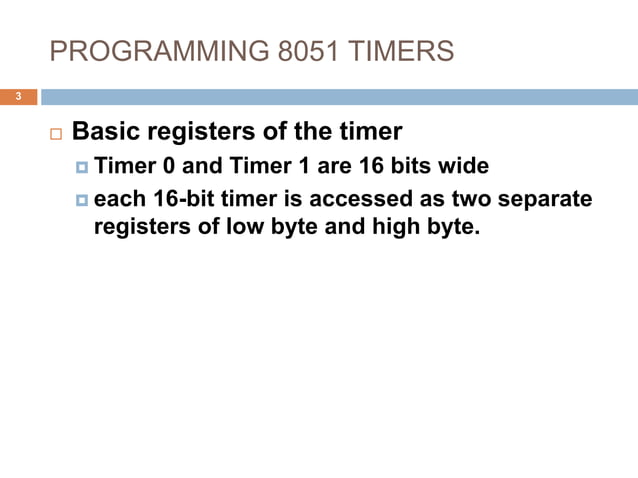 PROGRAMMING 8051 TIMERS

3

Basic registers of the timer

Timer 0 and Timer 1 are 16 bits wide

each 16-bit timer is accessed as two separate registers of low byte and high byte.